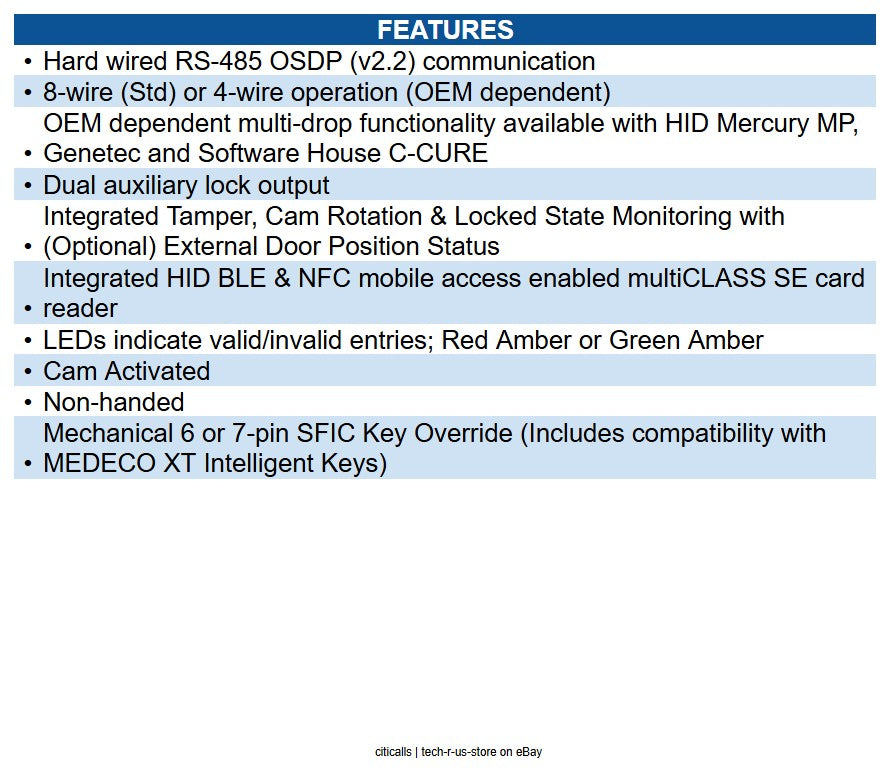 FEATURES

• Hard wired RS-485 OSDP (v2.2) communication
• 8-wire (Std) or 4-wire operation (OEM dependent)
• OEM dependent multi-drop functionality available with HID Mercury MP, Genetec and Software House C-CURE
• Dual auxiliary lock output
• Integrated Tamper, Cam Rotation & Locked State Monitoring with (Optional) External Door Position Status
• Integrated HID BLE & NFC mobile access enabled multiCLASS SE card reader
• LEDs indicate valid/invalid entries; Red Amber or Green Amber
• Cam Activated
• Non-handed
• Mechanical 6 or 7-pin SFIC Key Override (Includes compatibility with MEDECO XT Intelligent Keys)

citicalls | tech-r-us-store on eBay